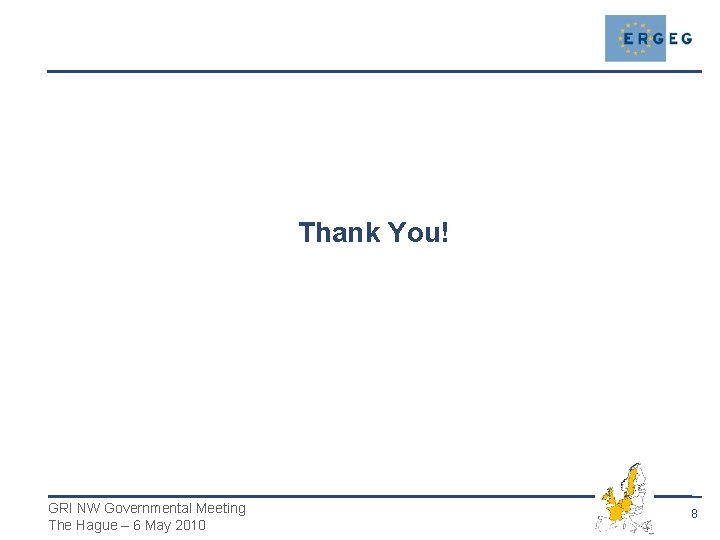 ERGEG

Thank You!

GRI NW Governmental Meeting
The Hague – 6 May 2010

8